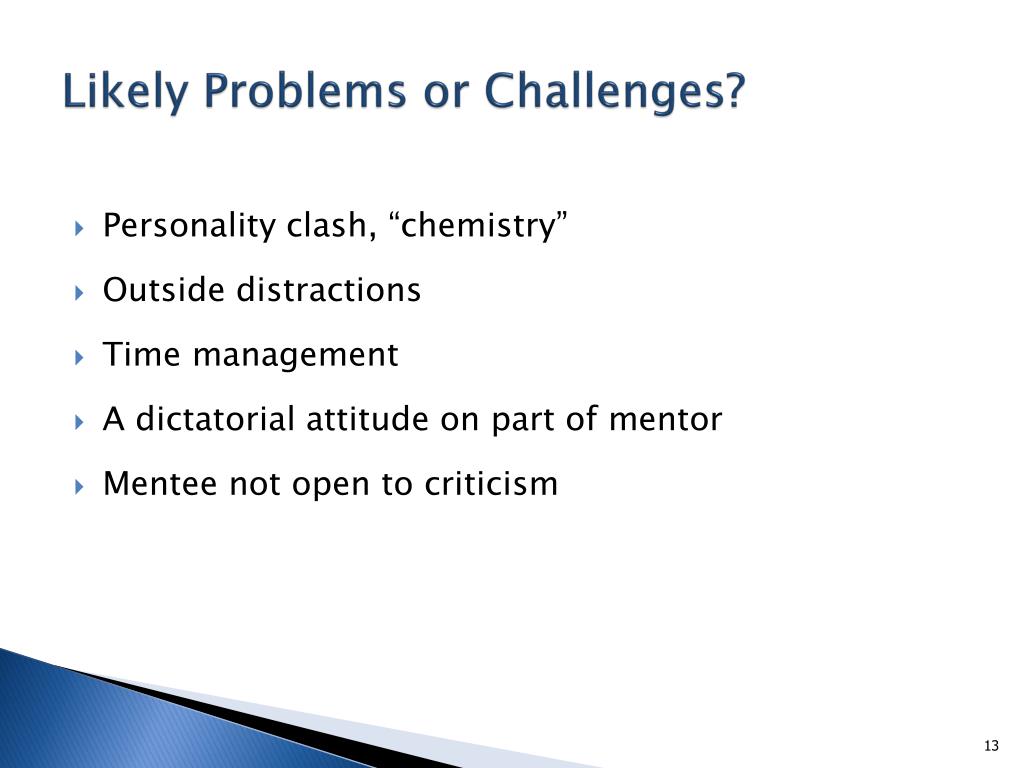 Likely Problems or Challenges?

Personality clash, “chemistry”

Outside distractions

Time management

A dictatorial attitude on part of mentor

Mentee not open to criticism

13